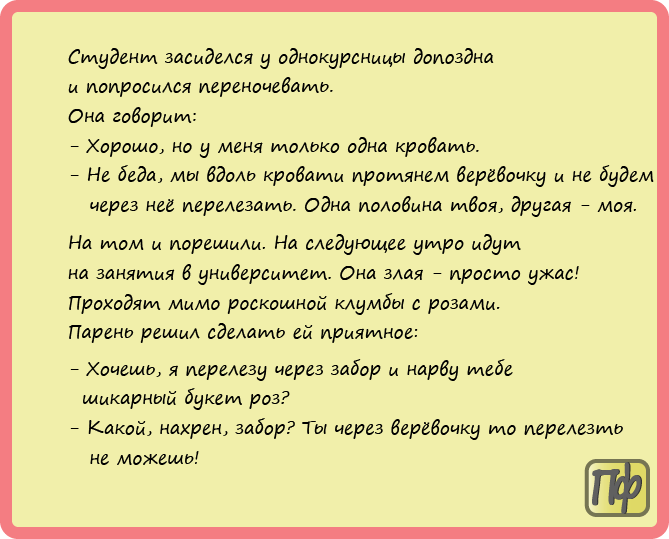 Студент засиделся у однокурсницы допоздна и попросился переночевать.
Она говорит:
- Хорошо, но у меня только одна кровать.
- Не беда, мы вдоль кровати протянем верёвочку и не будем через неё перелезать. Одна половина твоя, другая - моя.

На том и порешили. На следующее утро идут на занятия в университет. Она злая - просто ужас! Проходят мимо роскошной клумбы с розами. Парень решил сделать ей приятное:

- Хочешь, я перелезу через забор и нарву тебе шикарный букет роз?
- Какой, нахрен, забор? Ты через верёвочку то перелезть не можешь!

Пф